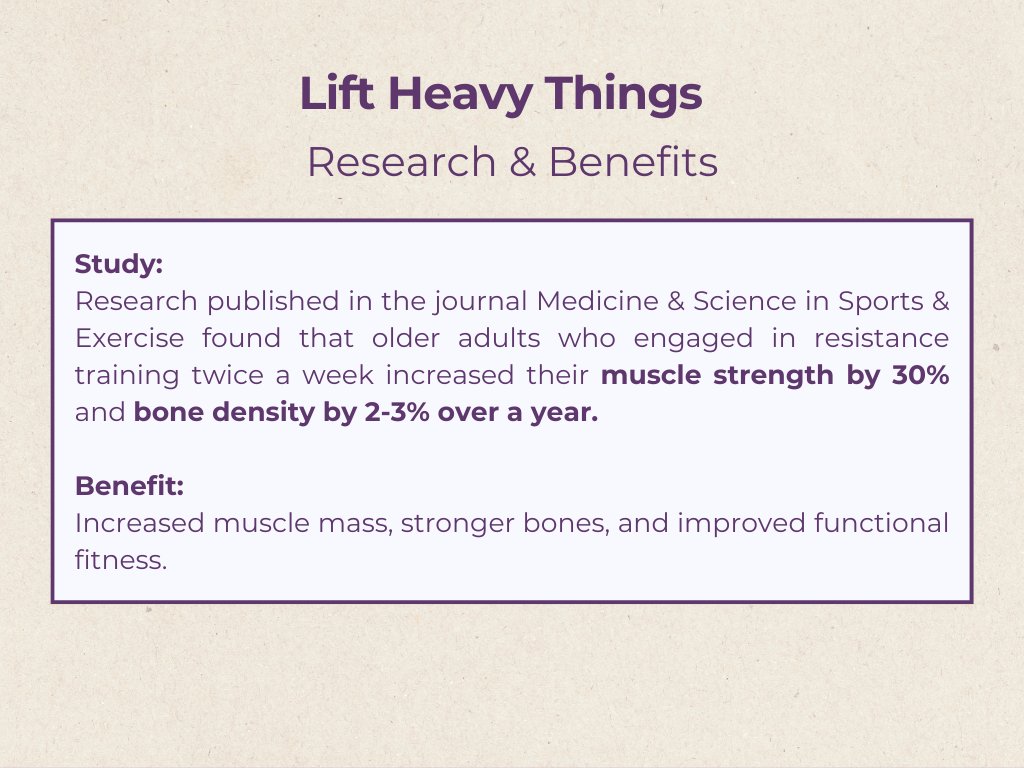 Lift Heavy Things

Research & Benefits

Study:
Research published in the journal Medicine & Science in Sports & Exercise found that older adults who engaged in resistance training twice a week increased their muscle strength by 30% and bone density by 2-3% over a year.

Benefit:
Increased muscle mass, stronger bones, and improved functional fitness.